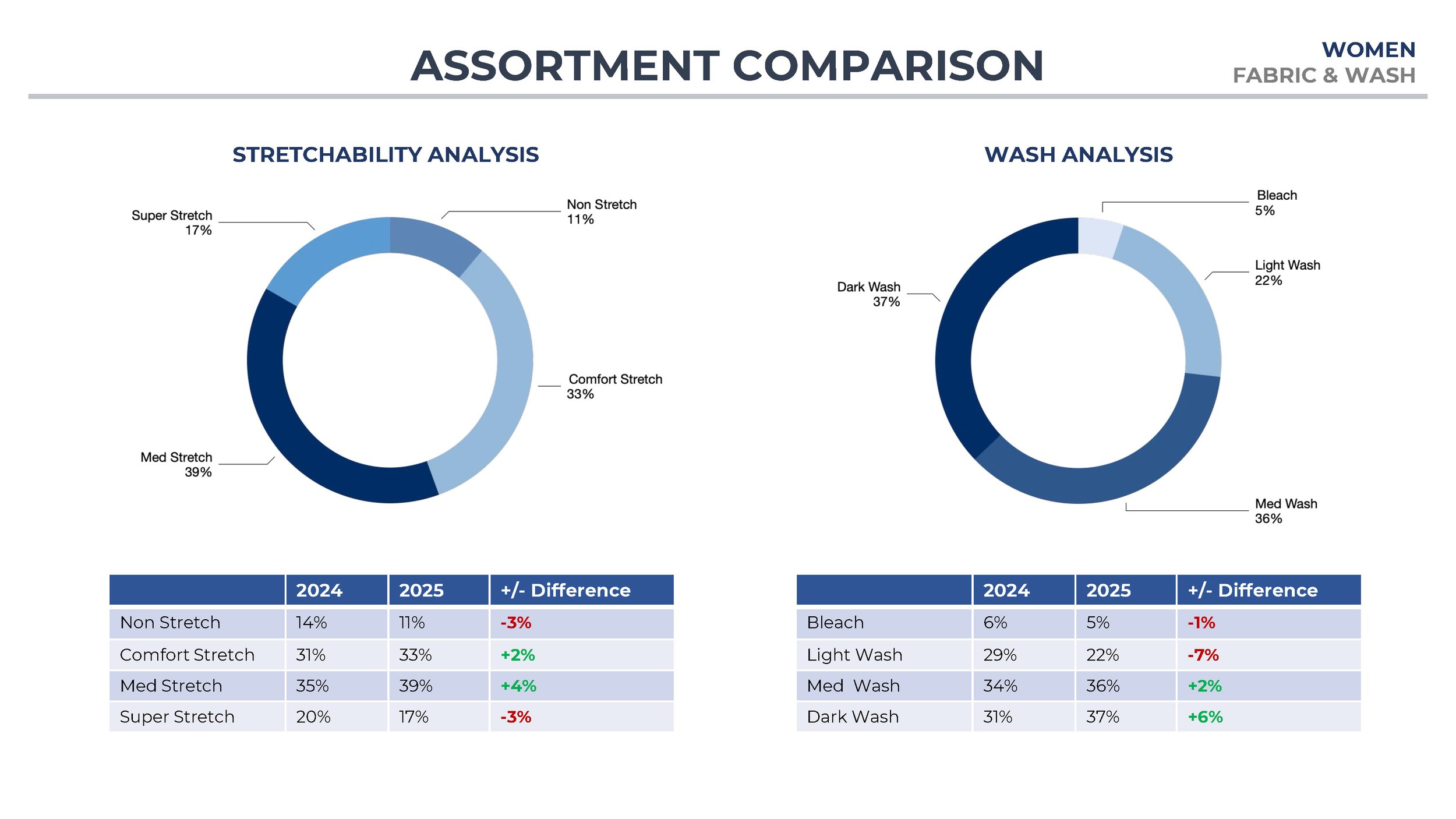 ASSORTMENT COMPARISON

WOMEN
FABRIC & WASH

STRETCHABILITY ANALYSIS

Super Stretch
17%

Non Stretch
11%

Comfort Stretch
33%

Med Stretch
39%

| | 2024 | 2025 | +/- Difference |
|---|---|---|---|
| Non Stretch | 14% | 11% | -3% |
| Comfort Stretch | 31% | 33% | +2% |
| Med Stretch | 35% | 39% | +4% |
| Super Stretch | 20% | 17% | -3% |

WASH ANALYSIS

Bleach
5%

Light Wash
22%

Dark Wash
37%

Med Wash
36%

| | 2024 | 2025 | +/- Difference |
|---|---|---|---|
| Bleach | 6% | 5% | -1% |
| Light Wash | 29% | 22% | -7% |
| Med Wash | 34% | 36% | +2% |
| Dark Wash | 31% | 37% | +6% |